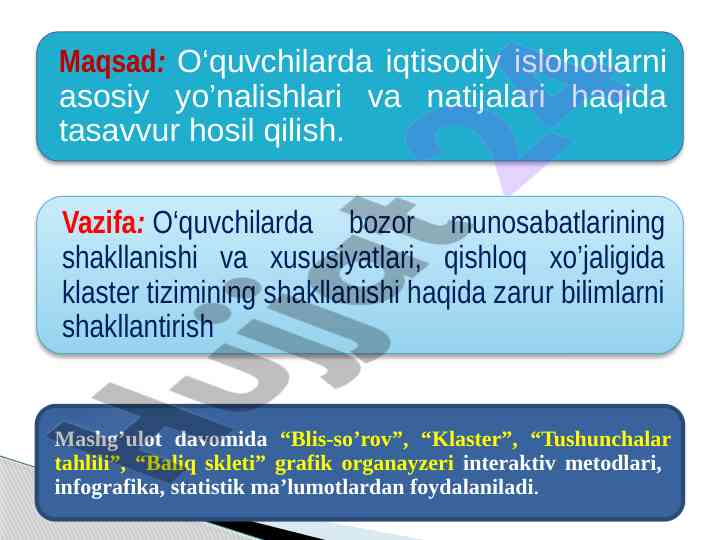 Maqsad: O‘quvchilarda iqtisodiy islohotlarni asosiy yo’nalishlari va natijalari haqida tasavvur hosil qilish.

Vazifa: O‘quvchilarda bozor munosabatlarining shakllanishi va xususiyatlari, qishloq xo’jaligida klaster tizimining shakllanishi haqida zarur bilimlarni shakllantirish

Mashg’ulot davomida “Blis-so’rov”, “Klaster”, “Tushunchalar tahlili”, “Baliq skleti” grafik organayzeri interaktiv metodlari, infografika, statistik ma’lumotlardan foydalaniladi.

Hujjat 24